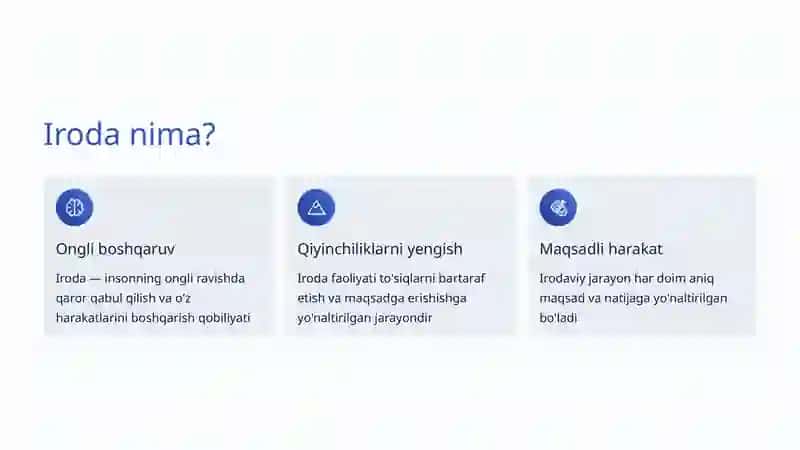 Iroda nima?

Ongli boshqaruv

Iroda — insonning ongli ravishda qaror qabul qilish va o'z harakatlarini boshqarish qobiliyati

Qiyinchiliklarni yengish

Iroda faoliyati to'siqlarni bartaraf etish va maqsadga erishishga yo'naltirilgan jarayondir

Maqsadli harakat

Irodaviy jarayon har doim aniq maqsad va natijaga yo'naltirilgan bo'ladi